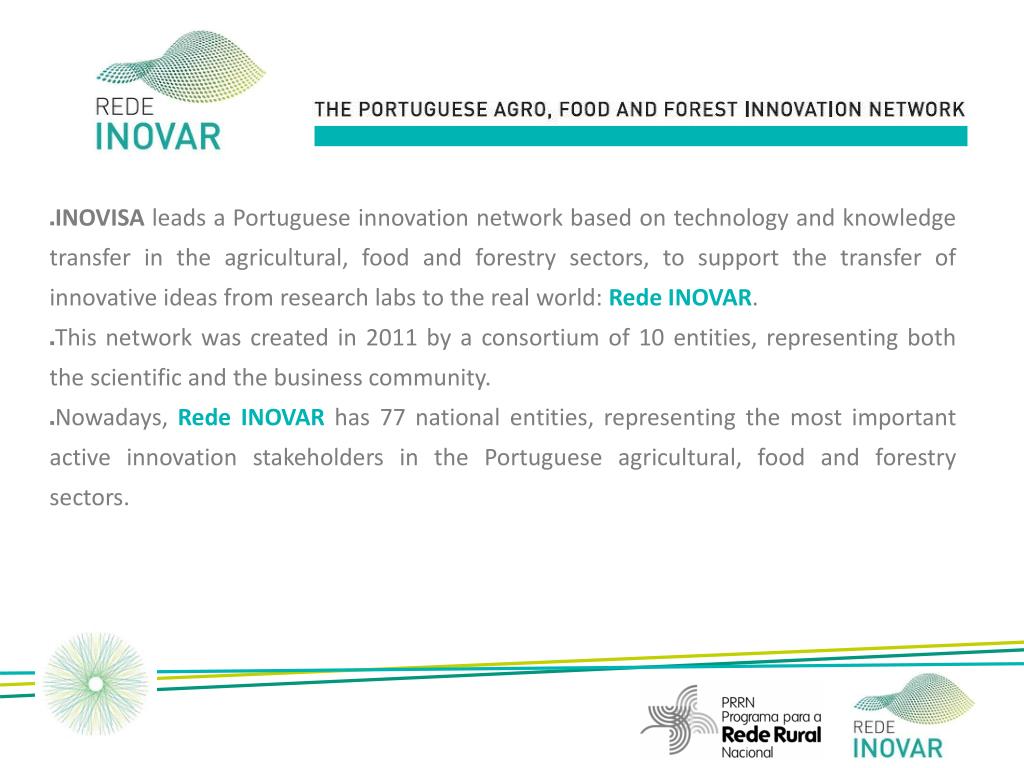 REDE
INOVAR

THE PORTUGUESE AGRO, FOOD AND FOREST INNOVATION NETWORK

.INOVISA leads a Portuguese innovation network based on technology and knowledge transfer in the agricultural, food and forestry sectors, to support the transfer of innovative ideas from research labs to the real world: Rede INOVAR.

.This network was created in 2011 by a consortium of 10 entities, representing both the scientific and the business community.

.Nowadays, Rede INOVAR has 77 national entities, representing the most important active innovation stakeholders in the Portuguese agricultural, food and forestry sectors.

PRRN
Programa para a
Rede Rural
Nacional

REDE
INOVAR